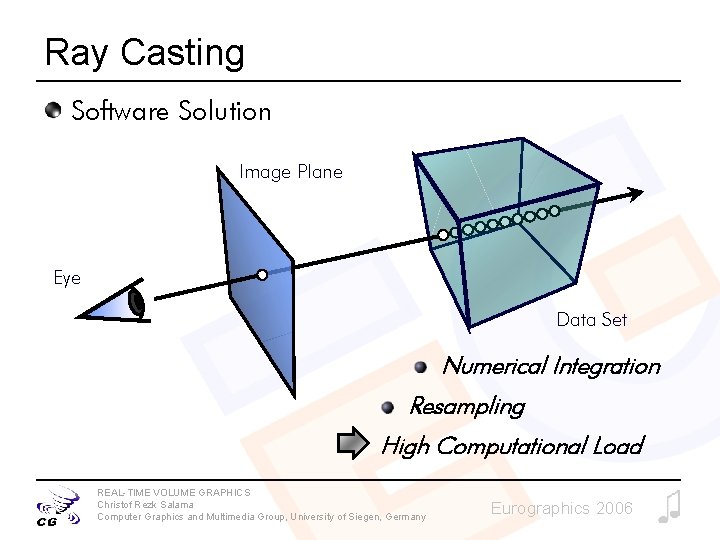 Ray Casting

Software Solution

Image Plane

Eye

Data Set

Numerical Integration

Resampling

High Computational Load

CG

REAL-TIME VOLUME GRAPHICS
Christof Rezk Salama
Computer Graphics and Multimedia Group, University of Siegen, Germany

Eurographics 2006